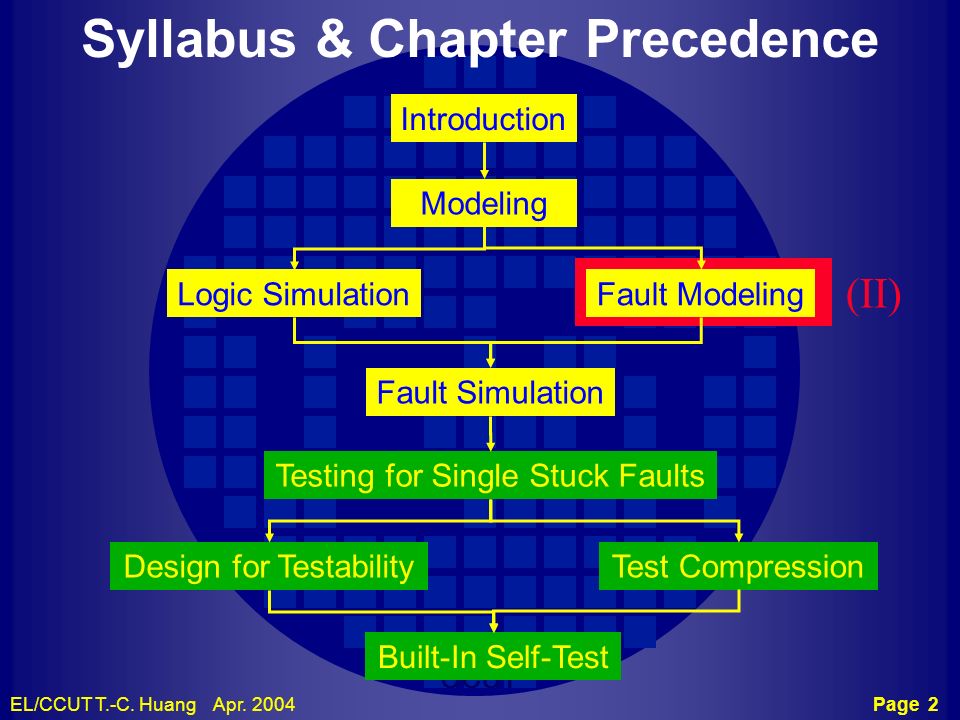 Syllabus & Chapter Precedence

Introduction

Modeling

Logic Simulation

Fault Modeling

(II)

Fault Simulation

Testing for Single Stuck Faults

Design for Testability

Test Compression

Built-In Self-Test

EL/CCUT T.-C. Huang Apr. 2004

Page 2